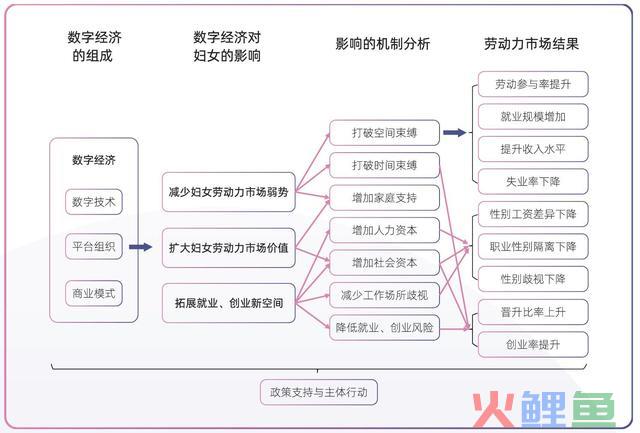 数字经济的组成

数字经济对妇女的影响

影响的机制分析

劳动力市场结果

数字经济

数字技术

平台组织

商业模式

减少妇女劳动力市场弱势

扩大妇女劳动力市场价值

拓展就业、创业新空间

打破空间束缚

打破时间束缚

增加家庭支持

增加人力资本

增加社会资本

减少工作场所歧视

降低就业、创业风险

劳动参与率提升

就业规模增加

提升收入水平

失业率下降

性别工资差异下降

职业性别隔离下降

性别歧视下降

晋升比率上升

创业率提升

政策支持与主体行动

火鲤鱼